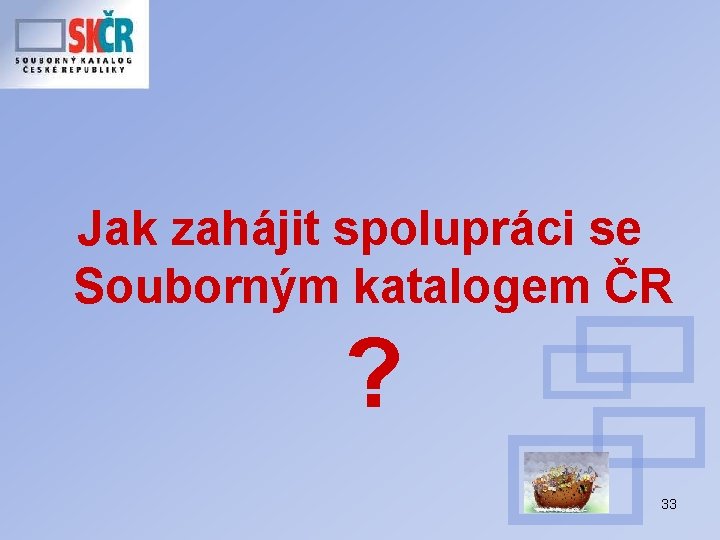 SKČR
SOUBORNÝ KATALOG ČESKÉ REPUBLIKY

Jak zahájit spolupráci se Souborným katalogem ČR

?

33